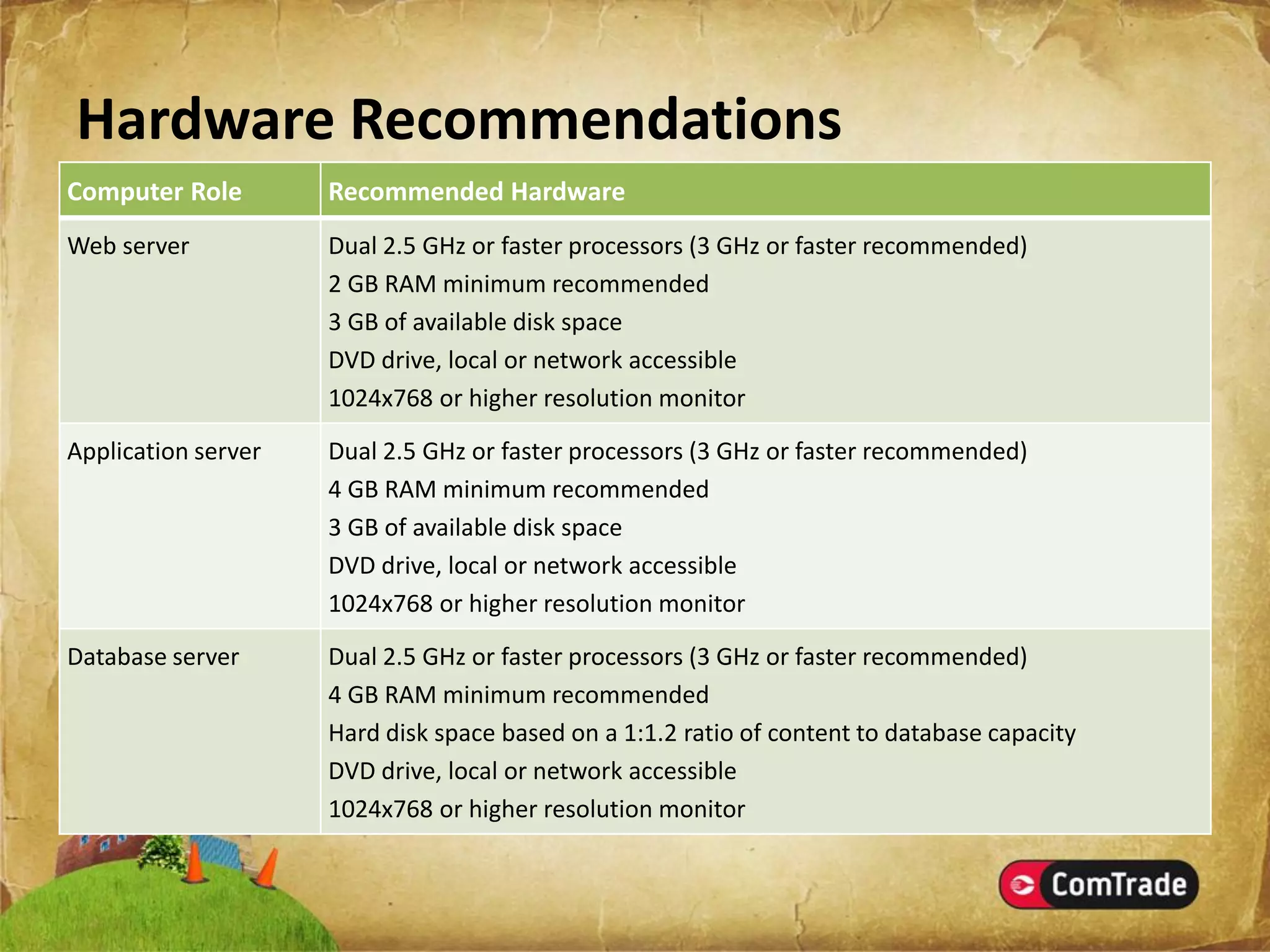 Hardware Recommendations

| Computer Role | Recommended Hardware |
|---|---|
| Web server | Dual 2.5 GHz or faster processors (3 GHz or faster recommended)<br>2 GB RAM minimum recommended<br>3 GB of available disk space<br>DVD drive, local or network accessible<br>1024x768 or higher resolution monitor |
| Application server | Dual 2.5 GHz or faster processors (3 GHz or faster recommended)<br>4 GB RAM minimum recommended<br>3 GB of available disk space<br>DVD drive, local or network accessible<br>1024x768 or higher resolution monitor |
| Database server | Dual 2.5 GHz or faster processors (3 GHz or faster recommended)<br>4 GB RAM minimum recommended<br>Hard disk space based on a 1:1.2 ratio of content to database capacity<br>DVD drive, local or network accessible<br>1024x768 or higher resolution monitor |

ComTrade